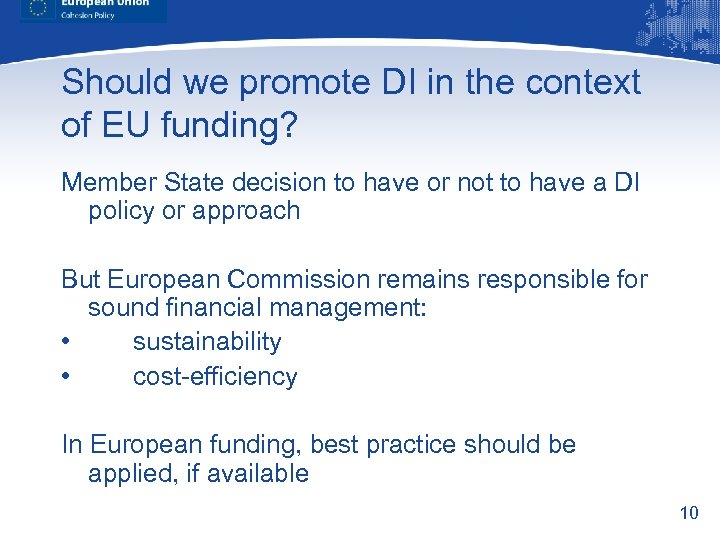 European Union
Cohesion Policy

Should we promote DI in the context of EU funding?

Member State decision to have or not to have a DI policy or approach

But European Commission remains responsible for sound financial management:
• sustainability
• cost-efficiency

In European funding, best practice should be applied, if available

10